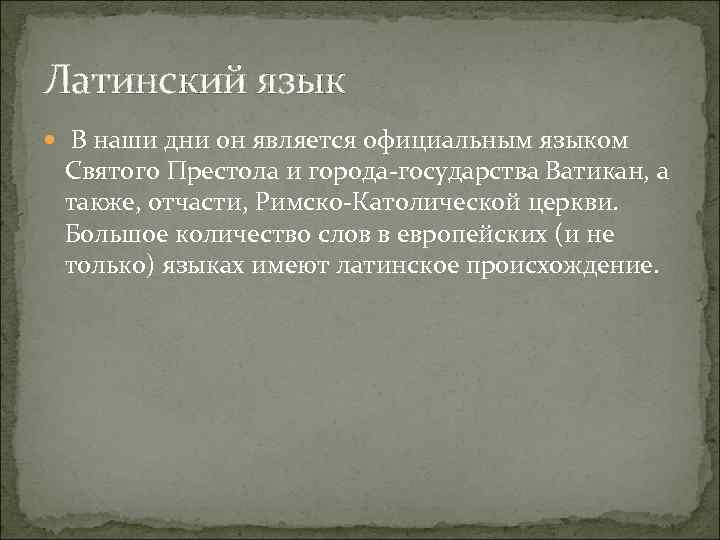 Латинский язык

В наши дни он является официальным языком Святого Престола и города-государства Ватикан, а также, отчасти, Римско-Католической церкви. Большое количество слов в европейских (и не только) языках имеют латинское происхождение.